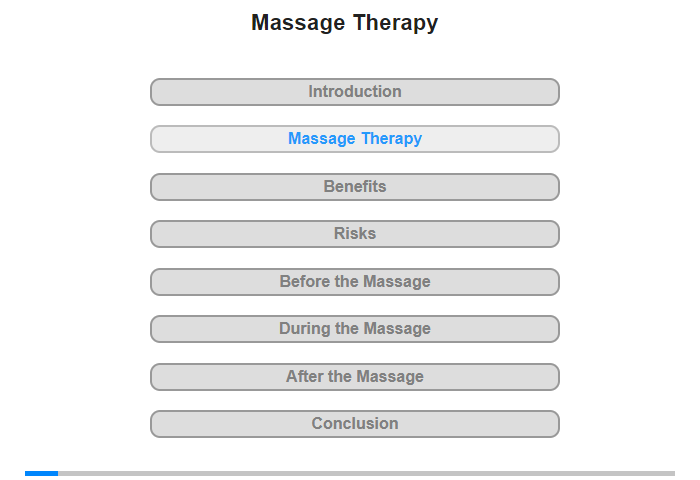 Massage Therapy

Introduction

Massage Therapy

Benefits

Risks

Before the Massage

During the Massage

After the Massage

Conclusion